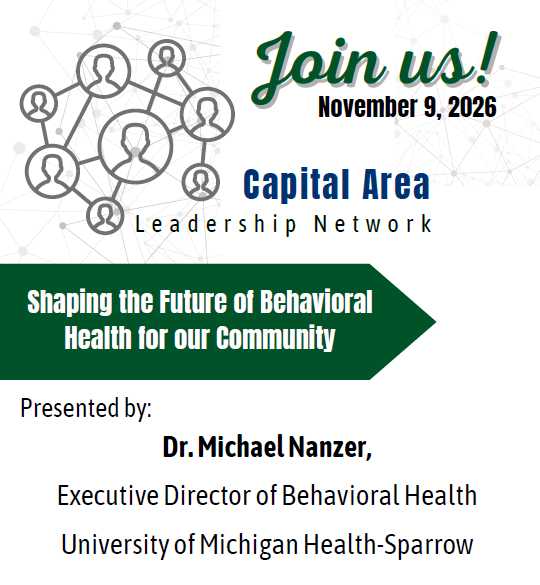 Join us!
November 9, 2026

Capital Area
Leadership Network

Shaping the Future of Behavioral Health for our Community

Presented by:

Dr. Michael Nanzer,

Executive Director of Behavioral Health

University of Michigan Health-Sparrow